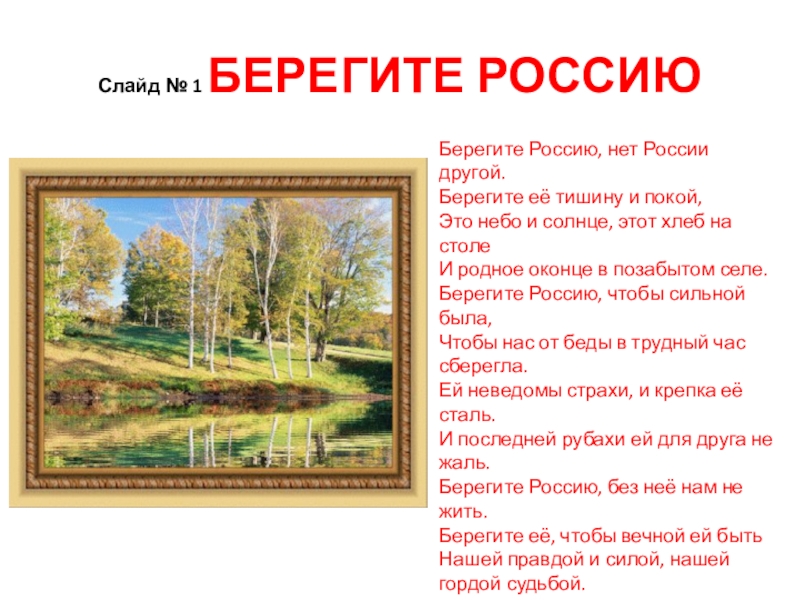 Слайд № 1 БЕРЕГИТЕ РОССИЮ

Берегите Россию, нет России другой.
Берегите её тишину и покой,
Это небо и солнце, этот хлеб на столе
И родное оконце в позабытом селе.
Берегите Россию, чтобы сильной была,
Чтобы нас от беды в трудный час сберегла.
Ей неведомы страхи, и крепка её сталь.
И последней рубахи ей для друга не жаль.
Берегите Россию, без неё нам не жить.
Берегите её, чтобы вечной ей быть
Нашей правдой и силой, нашей гордой судьбой.